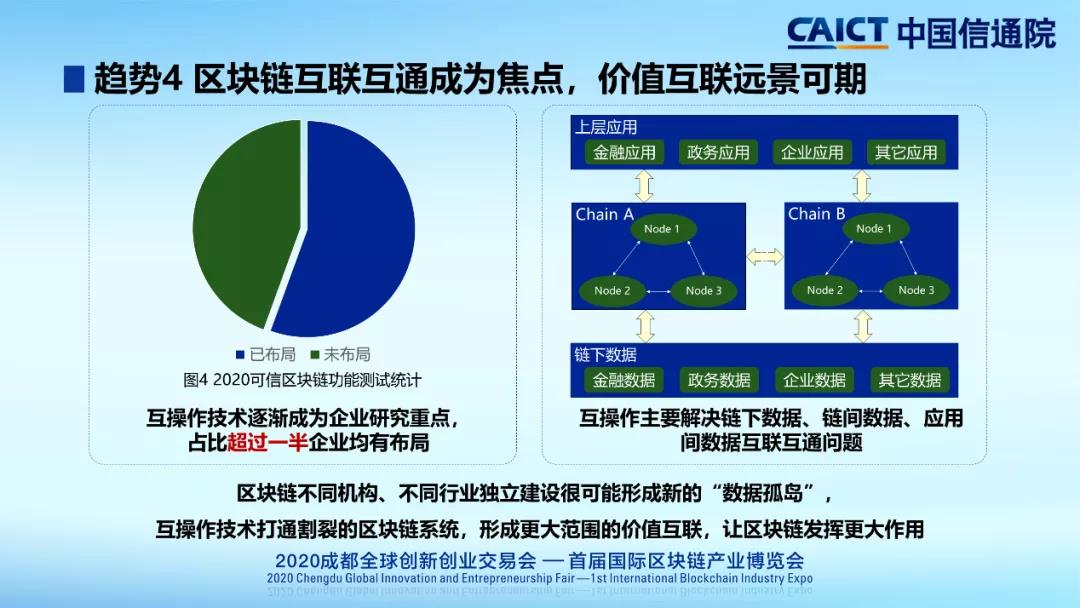 CAICT 中国信通院

趋势4 区块链互联互通成为焦点，价值互联远景可期

已布局 未布局

图4 2020可信区块链功能测试统计

互操作技术逐渐成为企业研究重点，占比超过一半企业均有布局

上层应用
金融应用 政务应用 企业应用 其它应用

Chain A
Node 1
Node 2 Node 3

Chain B
Node 1
Node 2 Node 3

链下数据
金融数据 政务数据 企业数据 其它数据

互操作主要解决链下数据、链间数据、应用间数据互联互通问题

区块链不同机构、不同行业独立建设很可能形成新的“数据孤岛”，

互操作技术打通割裂的区块链系统，形成更大范围的价值互联，让区块链发挥更大作用

2020成都全球创新创业交易会 — 首届国际区块链产业博览会
2020 Chengdu Global Innovation and Entrepreneurship Fair—1st International Blockchain Industry Expo